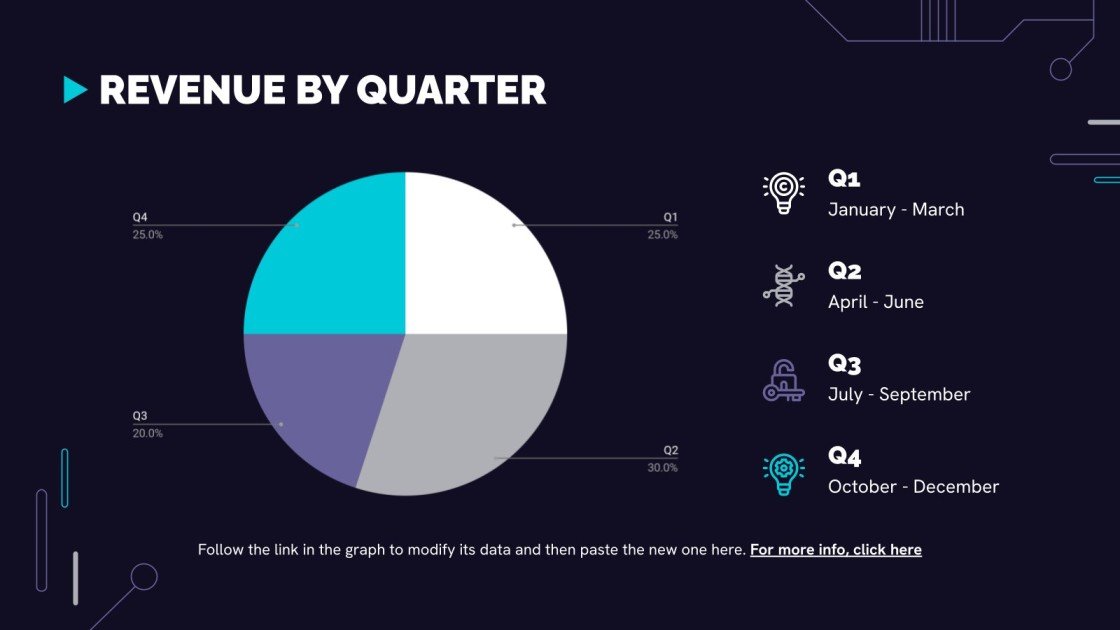 REVENUE BY QUARTER

Q4
25.0%

Q1
25.0%

Q3
20.0%

Q2
30.0%

Q1
January - March

Q2
April - June

Q3
July - September

Q4
October - December

Follow the link in the graph to modify its data and then paste the new one here. For more info, click here